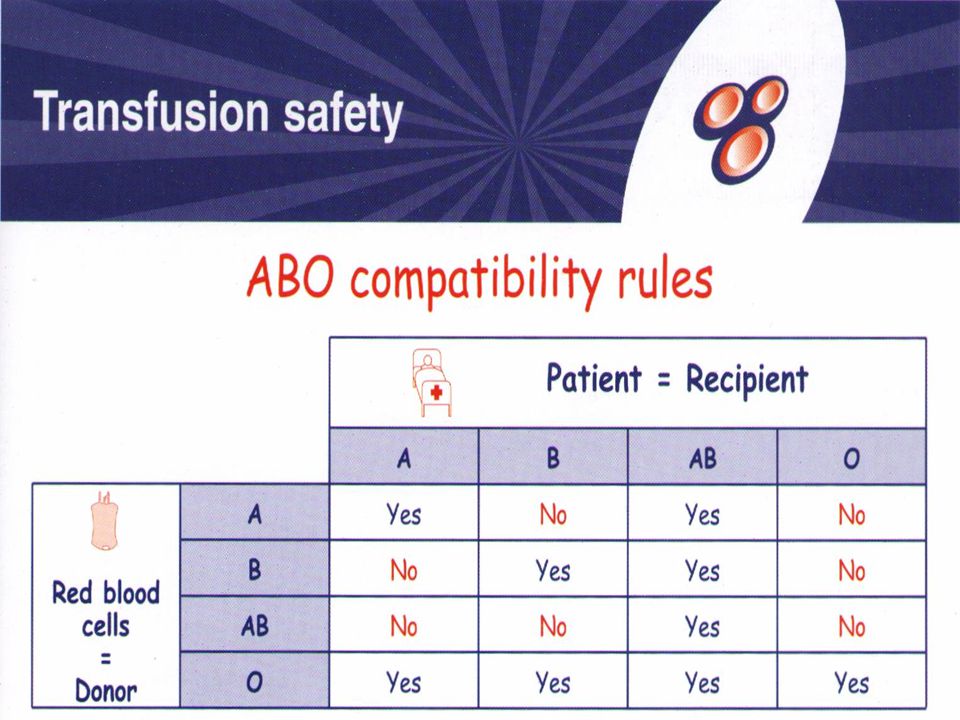 Transfusion safety

ABO compatibility rules

| | | Patient = Recipient | | | |
|---|---|---|---|---|---|
| | | A | B | AB | O |
| Red blood cells = Donor | A | Yes | No | Yes | No |
| | B | No | Yes | Yes | No |
| | AB | No | No | Yes | No |
| | O | Yes | Yes | Yes | Yes |